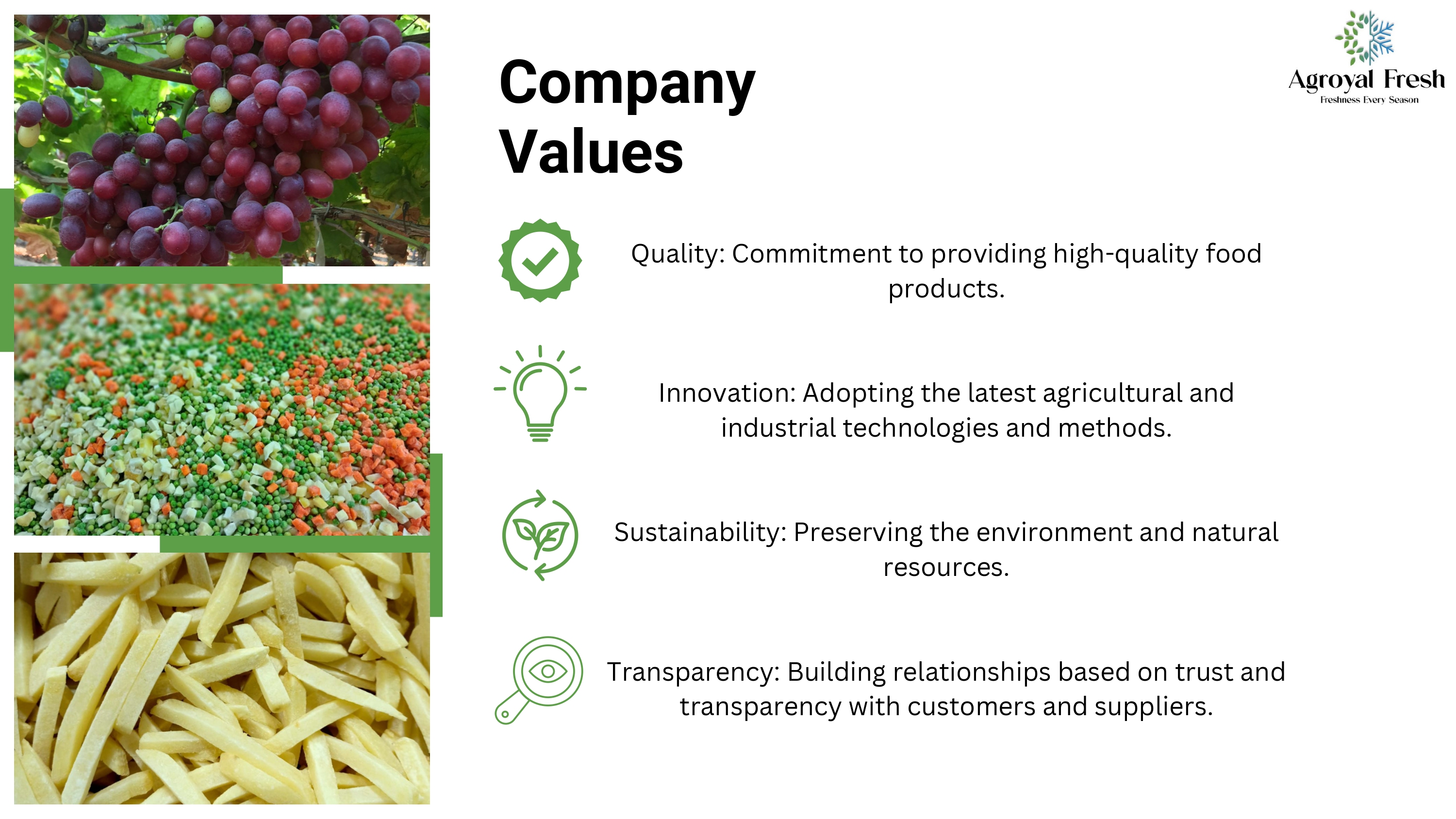 Company Values

Agroyal Fresh
Freshness Every Season

Quality: Commitment to providing high-quality food products.

Innovation: Adopting the latest agricultural and industrial technologies and methods.

Sustainability: Preserving the environment and natural resources.

Transparency: Building relationships based on trust and transparency with customers and suppliers.